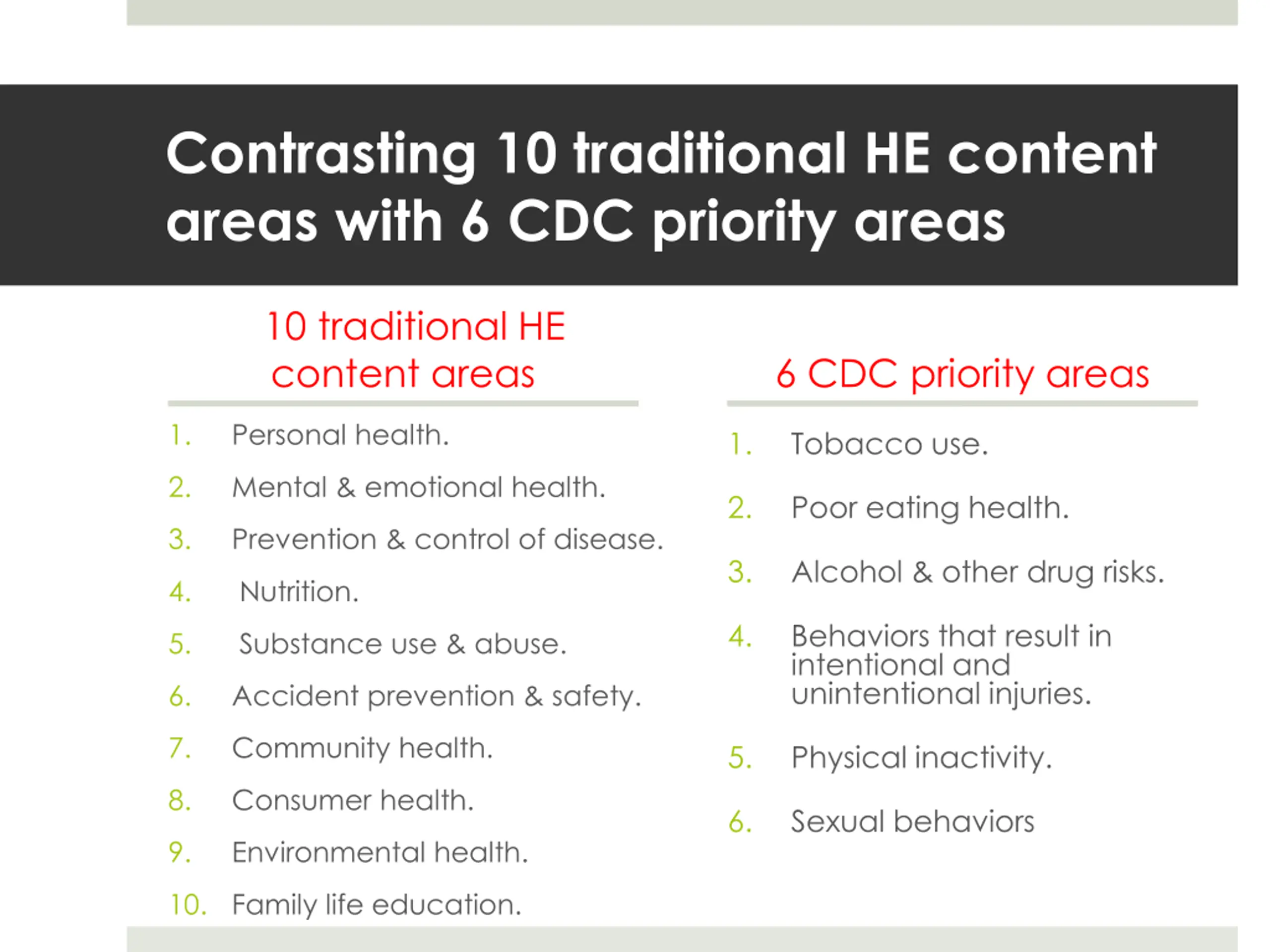 Contrasting 10 traditional HE content areas with 6 CDC priority areas

10 traditional HE content areas

1. Personal health.
2. Mental & emotional health.
3. Prevention & control of disease.
4. Nutrition.
5. Substance use & abuse.
6. Accident prevention & safety.
7. Community health.
8. Consumer health.
9. Environmental health.
10. Family life education.

6 CDC priority areas

1. Tobacco use.
2. Poor eating health.
3. Alcohol & other drug risks.
4. Behaviors that result in intentional and unintentional injuries.
5. Physical inactivity.
6. Sexual behaviors